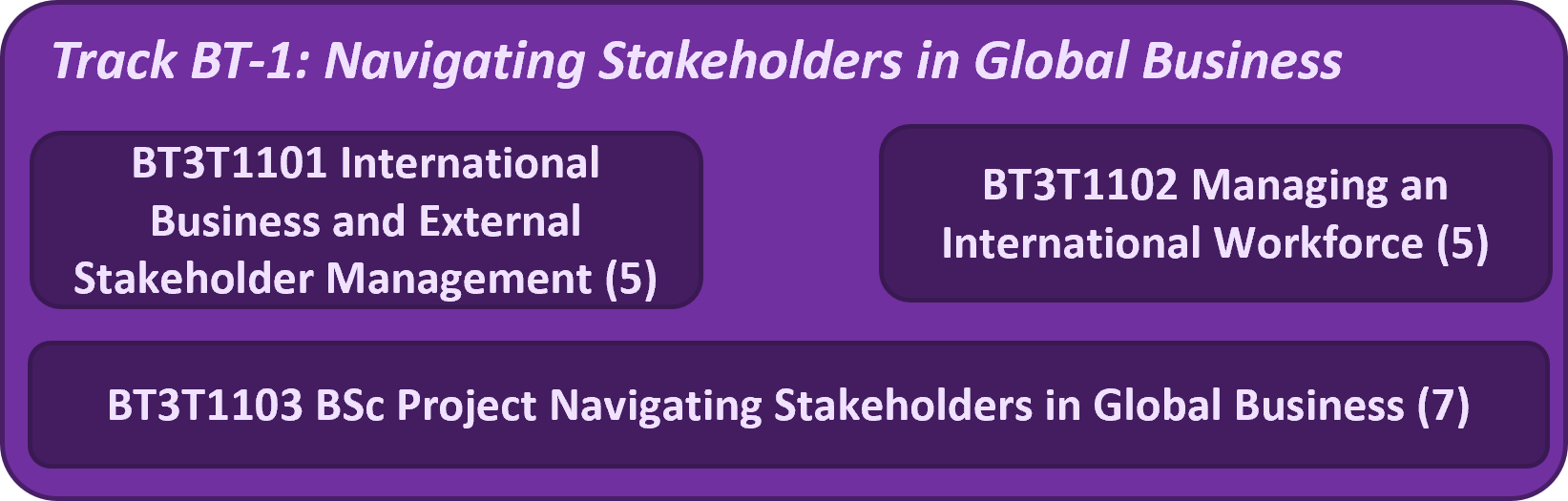 Track BT-1: Navigating Stakeholders in Global Business

BT3T1101 International Business and External Stakeholder Management (5)

BT3T1102 Managing an International Workforce (5)

BT3T1103 BSc Project Navigating Stakeholders in Global Business (7)